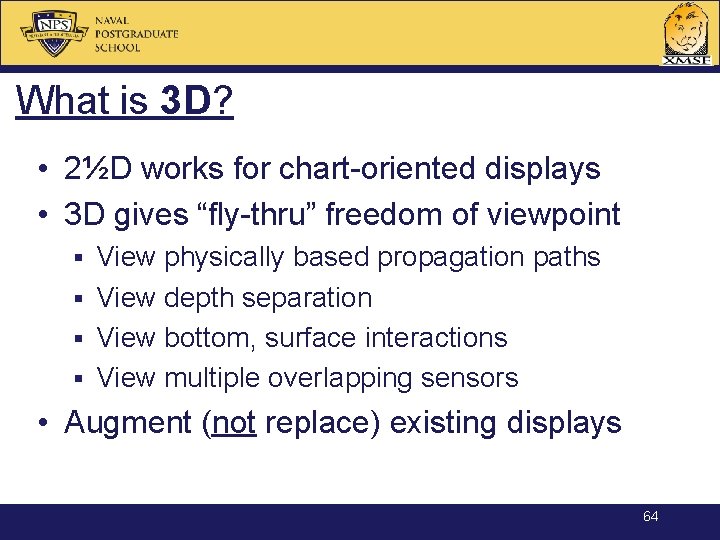 NPS
NAVAL POSTGRADUATE SCHOOL

XMSF

What is 3D?

• 2½D works for chart-oriented displays
• 3D gives “fly-thru” freedom of viewpoint
  ▪ View physically based propagation paths
  ▪ View depth separation
  ▪ View bottom, surface interactions
  ▪ View multiple overlapping sensors
• Augment (not replace) existing displays

64